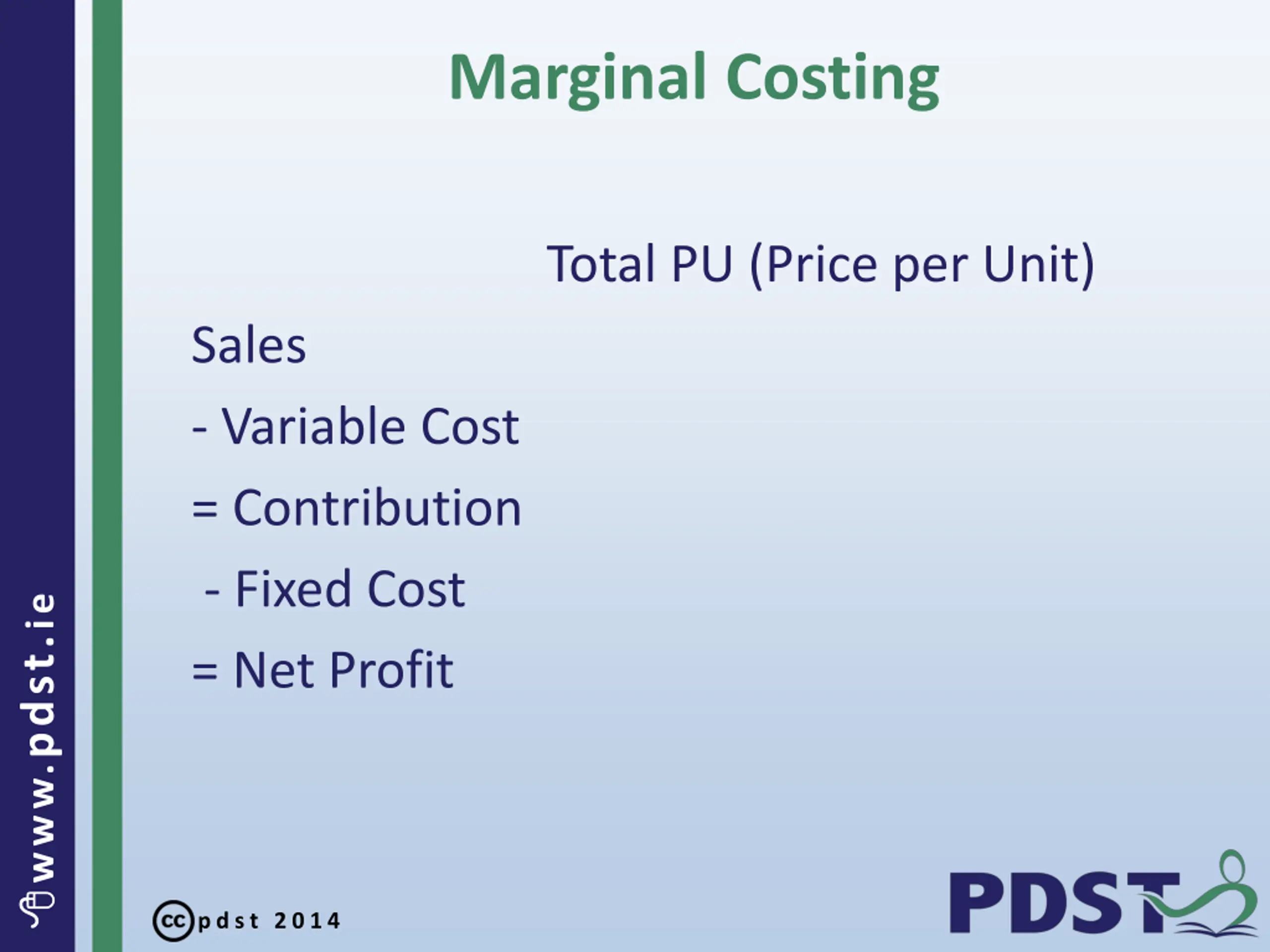 Marginal Costing

Total PU (Price per Unit)

Sales

- Variable Cost

= Contribution

- Fixed Cost

= Net Profit

www.pdst.ie

cc pdst 2014

PDST